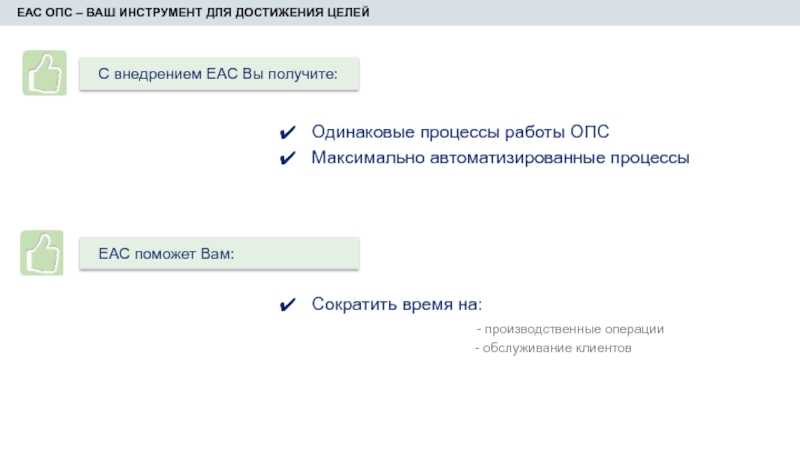 ЕАС ОПС – ВАШ ИНСТРУМЕНТ ДЛЯ ДОСТИЖЕНИЯ ЦЕЛЕЙ

С внедрением ЕАС Вы получите:

✔ Одинаковые процессы работы ОПС
✔ Максимально автоматизированные процессы

ЕАС поможет Вам:

✔ Сократить время на:
- производственные операции
- обслуживание клиентов